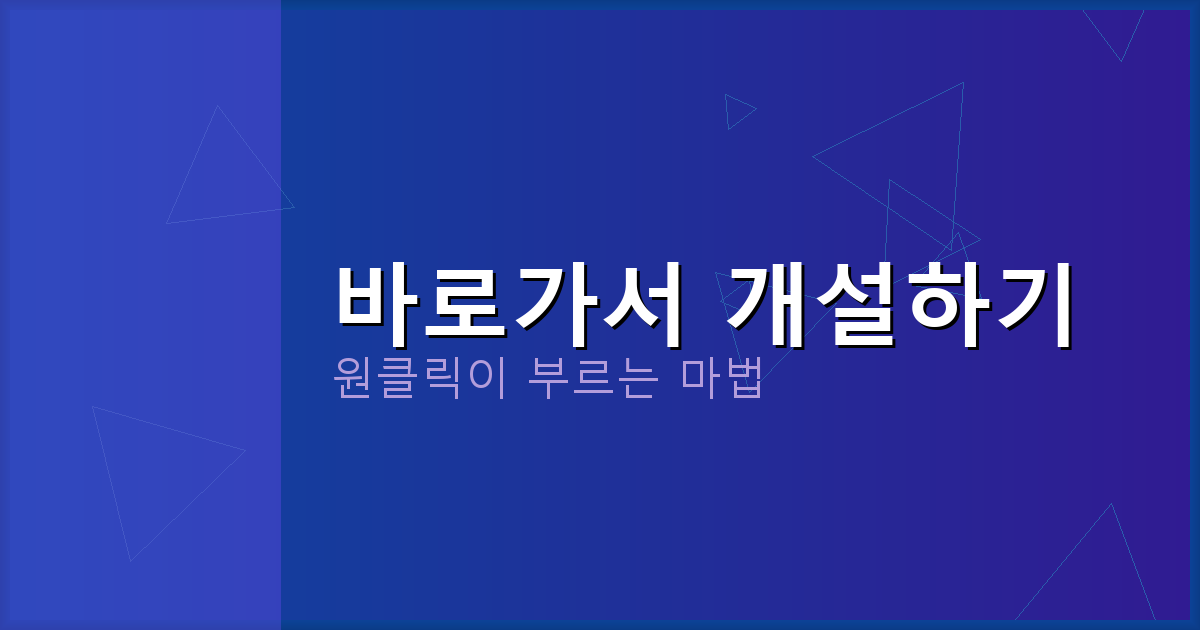 바로가서 개설하기

원클릭이 부르는 마법